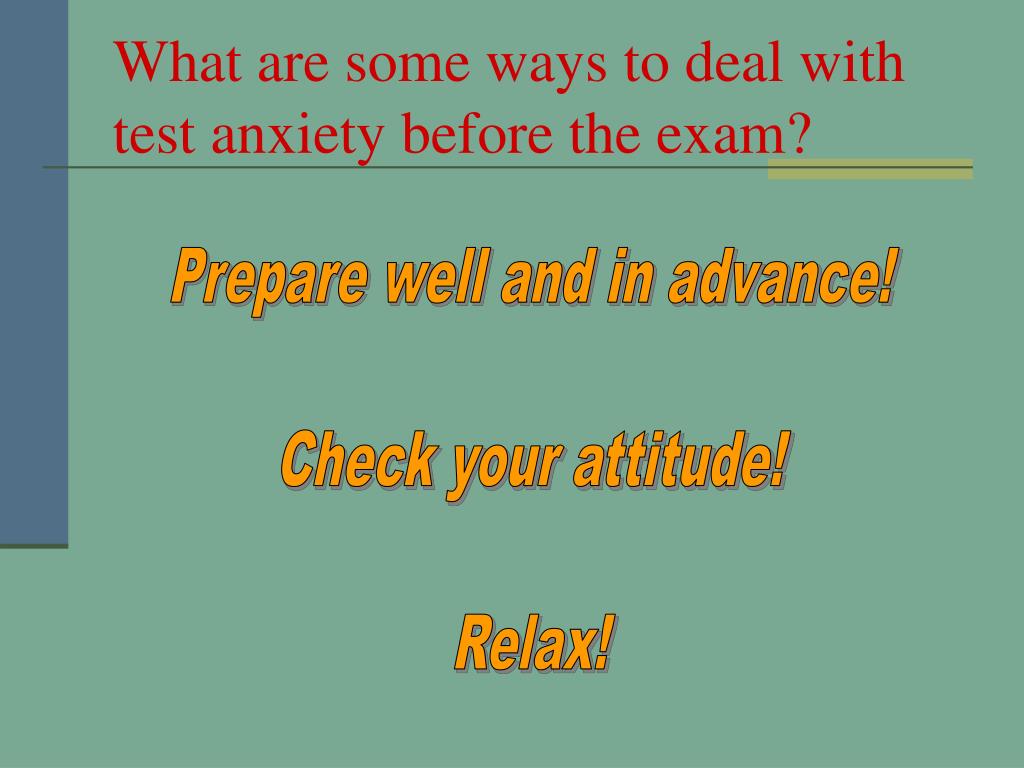 What are some ways to deal with test anxiety before the exam?

Prepare well and in advance!

Check your attitude!

Relax!